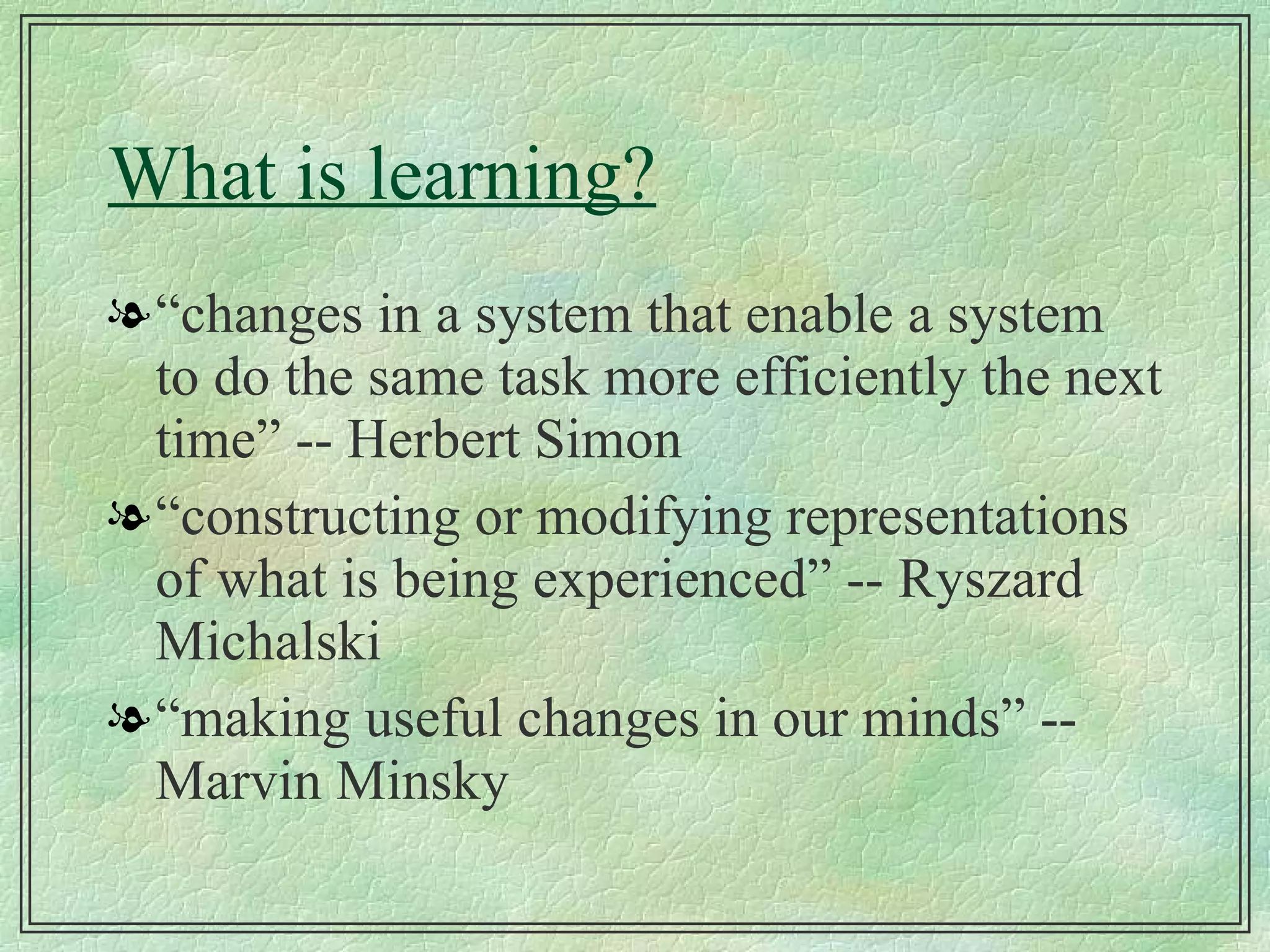 What is learning?

“changes in a system that enable a system to do the same task more efficiently the next time” -- Herbert Simon

“constructing or modifying representations of what is being experienced” -- Ryszard Michalski

“making useful changes in our minds” -- Marvin Minsky